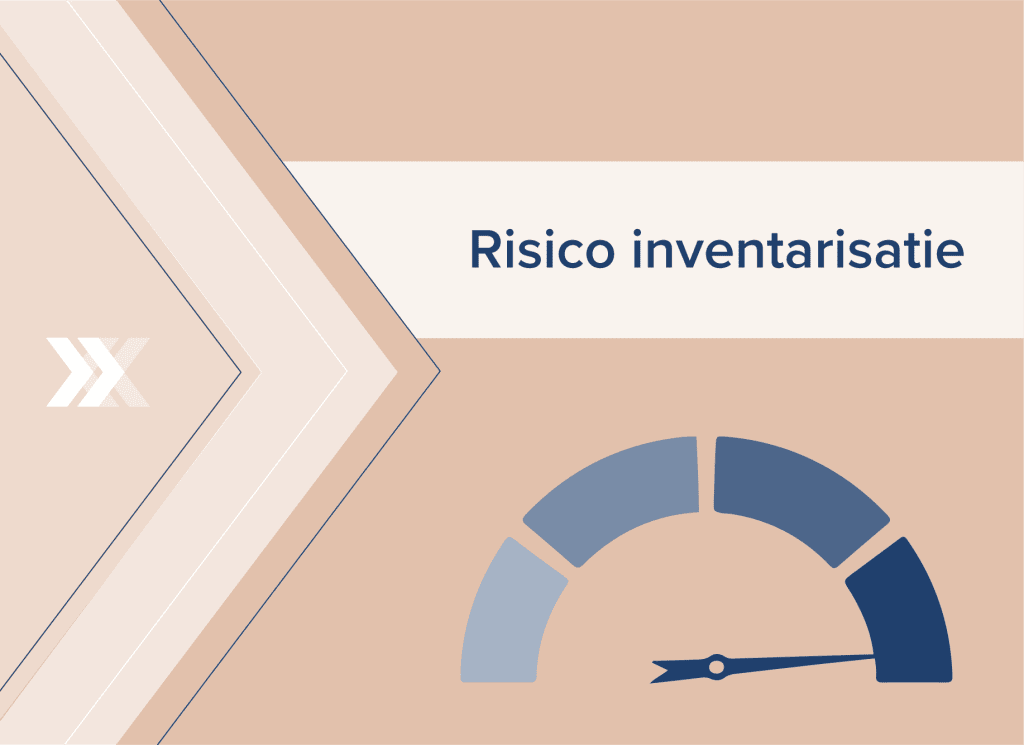 Risico inventarisatie